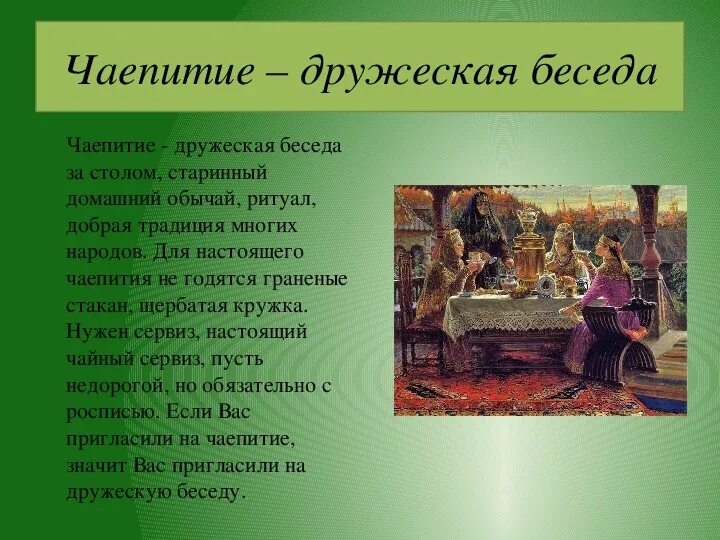 Чаепитие – дружеская беседа

Чаепитие - дружеская беседа за столом, старинный домашний обычай, ритуал, добрая традиция многих народов. Для настоящего чаепития не годятся граненые стакан, щербатая кружка. Нужен сервиз, настоящий чайный сервиз, пусть недорогой, но обязательно с росписью. Если Вас пригласили на чаепитие, значит Вас пригласили на дружескую беседу.